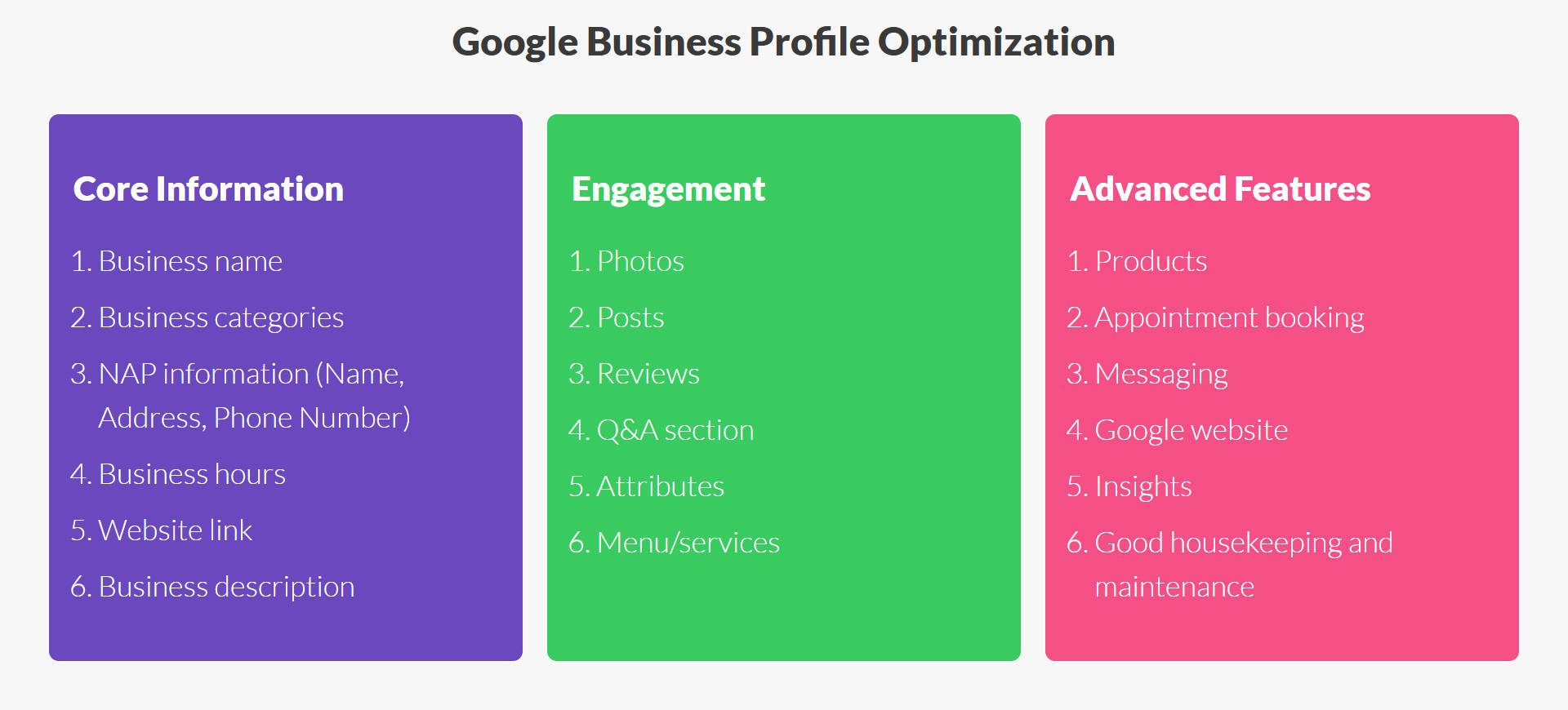 Google Business Profile Optimization

Core Information

1. Business name
2. Business categories
3. NAP information (Name, Address, Phone Number)
4. Business hours
5. Website link
6. Business description

Engagement

1. Photos
2. Posts
3. Reviews
4. Q&A section
5. Attributes
6. Menu/services

Advanced Features

1. Products
2. Appointment booking
3. Messaging
4. Google website
5. Insights
6. Good housekeeping and maintenance